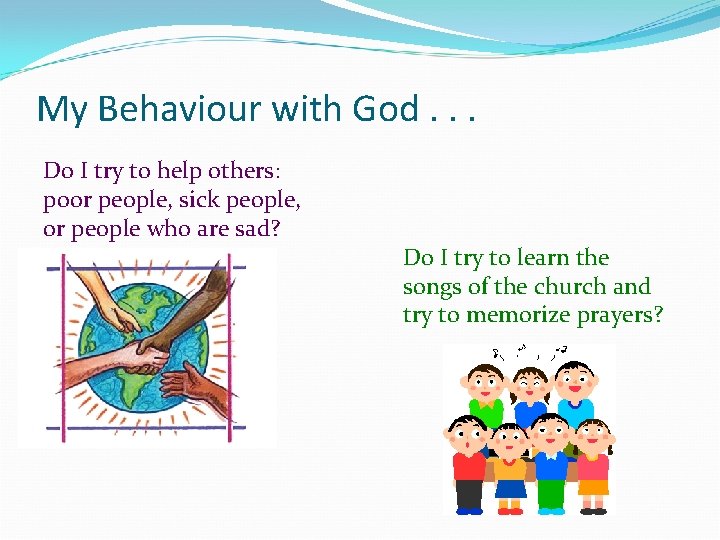 My Behaviour with God . . .

Do I try to help others: poor people, sick people, or people who are sad?

Do I try to learn the songs of the church and try to memorize prayers?